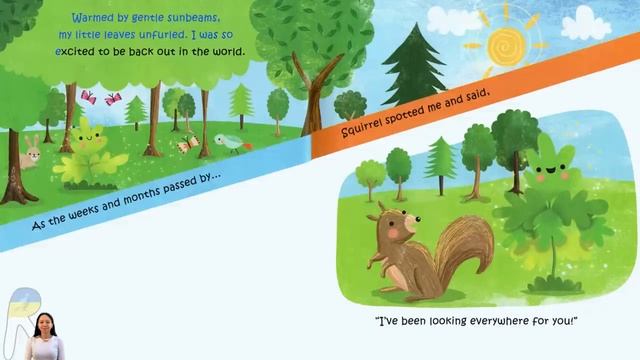 Warmed by gentle sunbeams, my little leaves unfurled. I was so excited to be back out in the world.

As the weeks and months passed by...

Squirrel spotted me and said,

"I've been looking everywhere for you!"